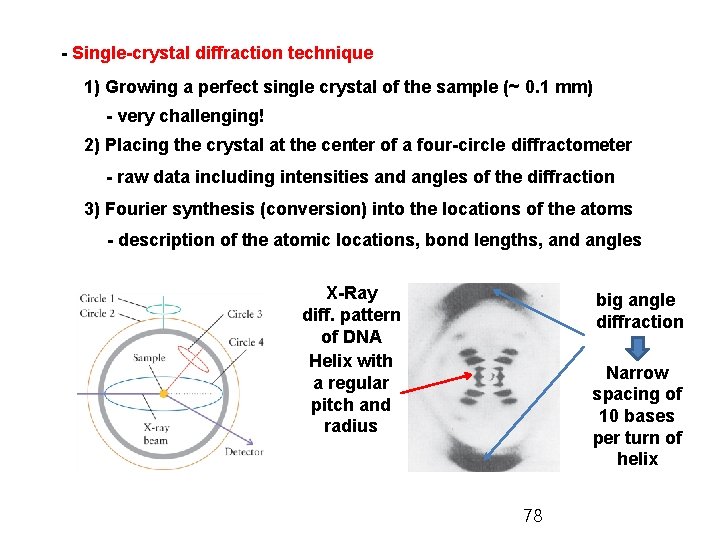 - Single-crystal diffraction technique

1) Growing a perfect single crystal of the sample (~ 0.1 mm)
- very challenging!

2) Placing the crystal at the center of a four-circle diffractometer
- raw data including intensities and angles of the diffraction

3) Fourier synthesis (conversion) into the locations of the atoms
- description of the atomic locations, bond lengths, and angles

Circle 1
Circle 2
Circle 3
Circle 4
Sample
X-ray beam
Detector

X-Ray diff. pattern of DNA

Helix with a regular pitch and radius

big angle diffraction

Narrow spacing of 10 bases per turn of helix

78